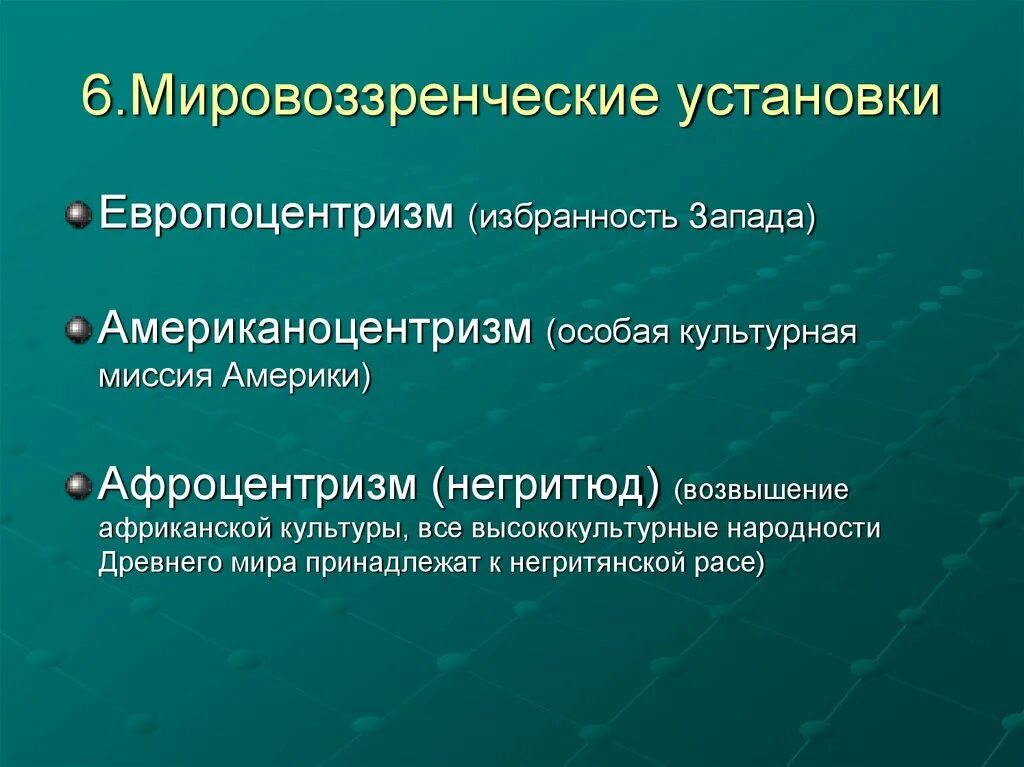 6.Мировоззренческие установки

Европоцентризм (избранность Запада)

Американоцентризм (особая культурная миссия Америки)

Афроцентризм (негритюд) (возвышение африканской культуры, все высококультурные народности Древнего мира принадлежат к негритянской расе)